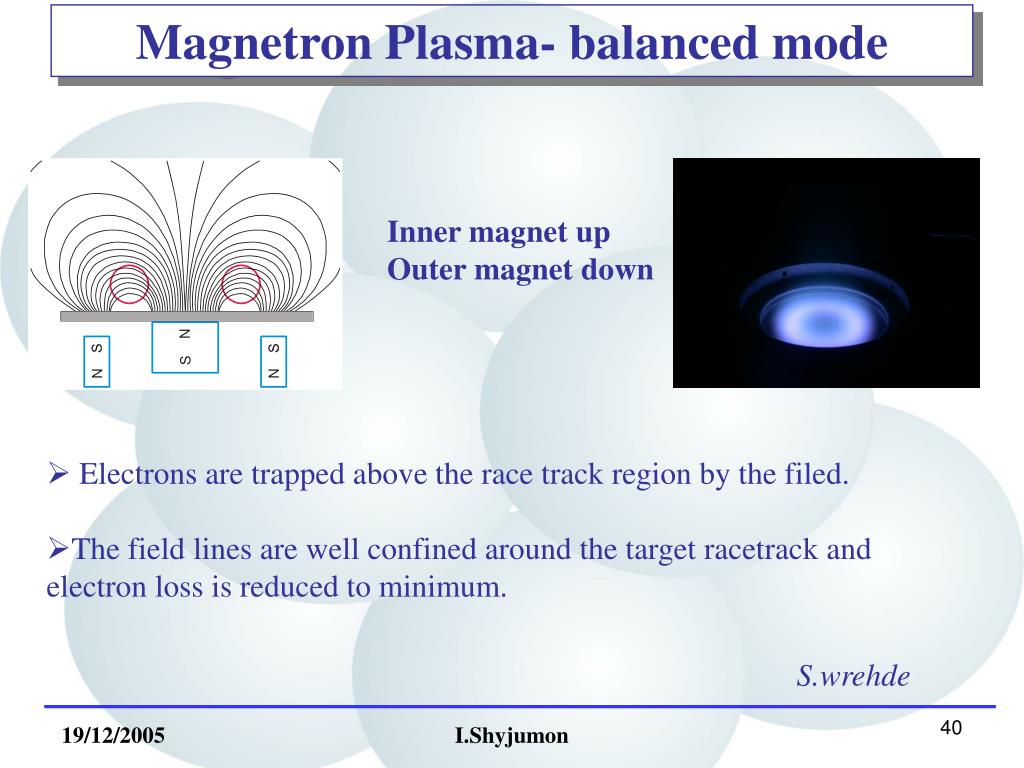 Magnetron Plasma- balanced mode

S N

N S

S N

Inner magnet up
Outer magnet down

➢ Electrons are trapped above the race track region by the filed.

➢The field lines are well confined around the target racetrack and electron loss is reduced to minimum.

S.wrehde

19/12/2005

I.Shyjumon

40